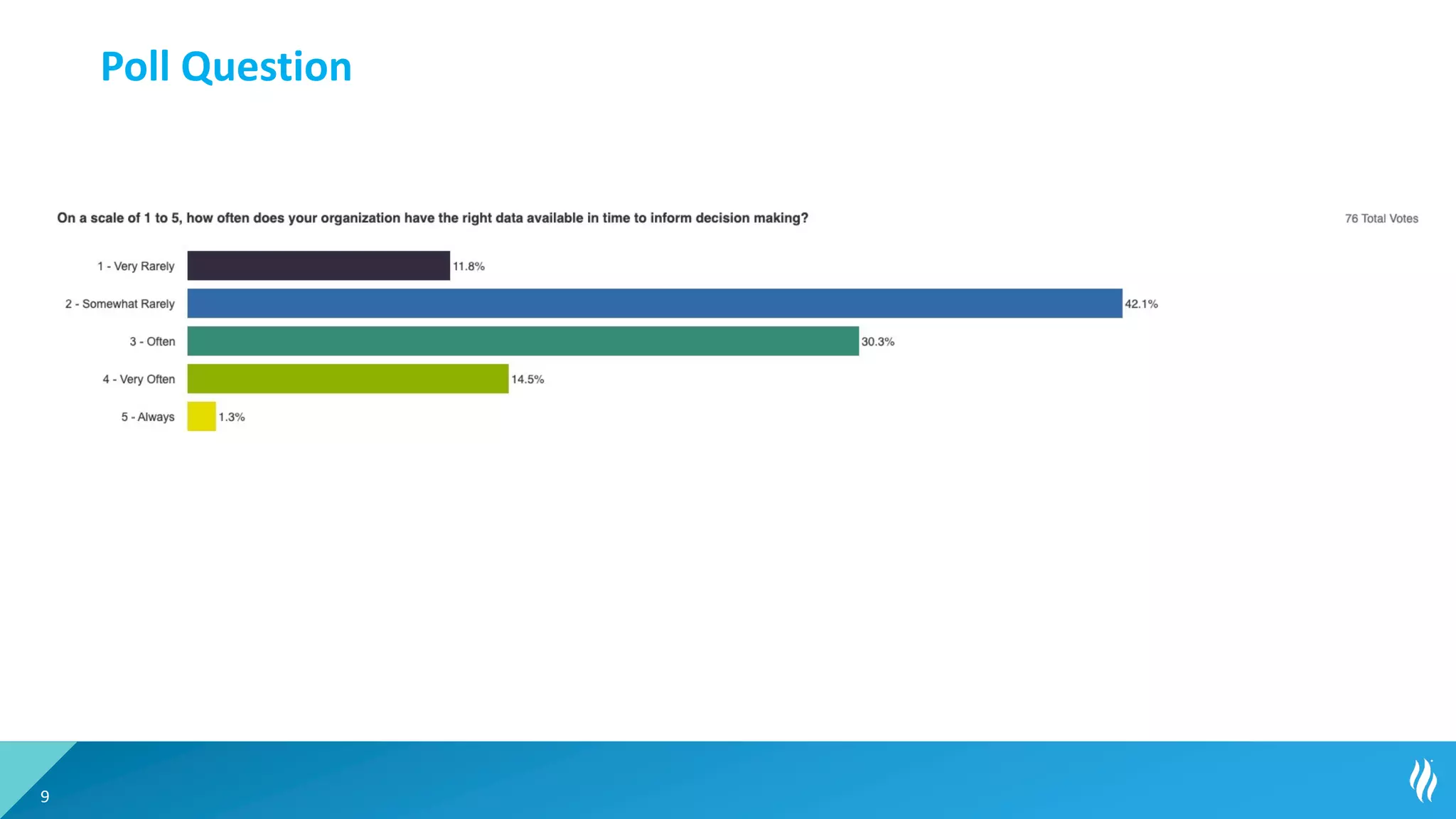 Poll Question

On a scale of 1 to 5, how often does your organization have the right data available in time to inform decision making?

76 Total Votes

1 - Very Rarely 11.8%

2 - Somewhat Rarely 42.1%

3 - Often 30.3%

4 - Very Often 14.5%

5 - Always 1.3%

9